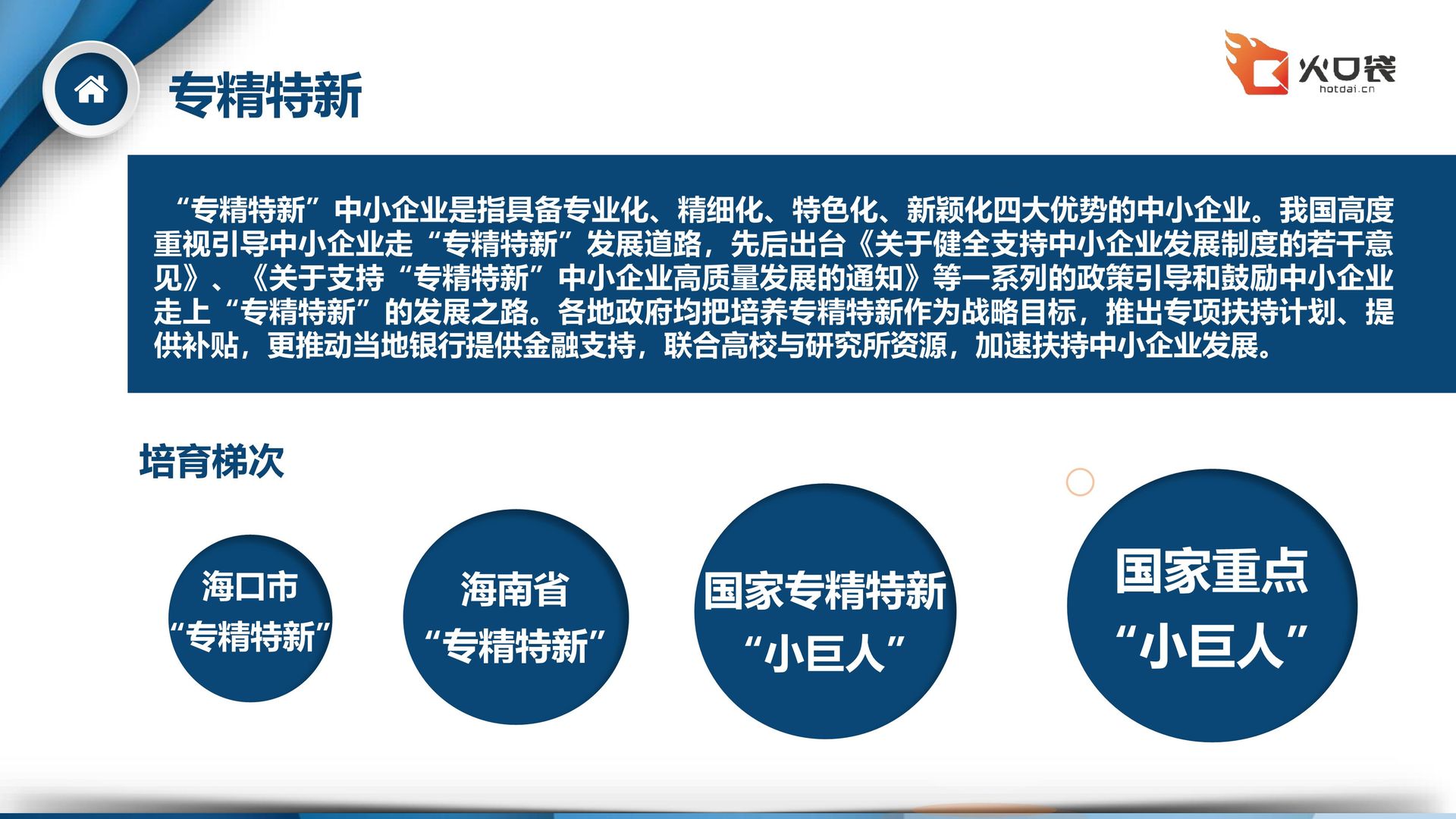 专精特新

火口袋
hotdai.cn

“专精特新”中小企业是指具备专业化、精细化、特色化、新颖化四大优势的中小企业。我国高度重视引导中小企业走“专精特新”发展道路，先后出台《关于健全支持中小企业发展制度的若干意见》、《关于支持“专精特新”中小企业高质量发展的通知》等一系列的政策引导和鼓励中小企业走上“专精特新”的发展之路。各地政府均把培养专精特新作为战略目标，推出专项扶持计划、提供补贴，更推动当地银行提供金融支持，联合高校与研究所资源，加速扶持中小企业发展。

培育梯次

海口市
“专精特新”

海南省
“专精特新”

国家专精特新
“小巨人”

国家重点
“小巨人”